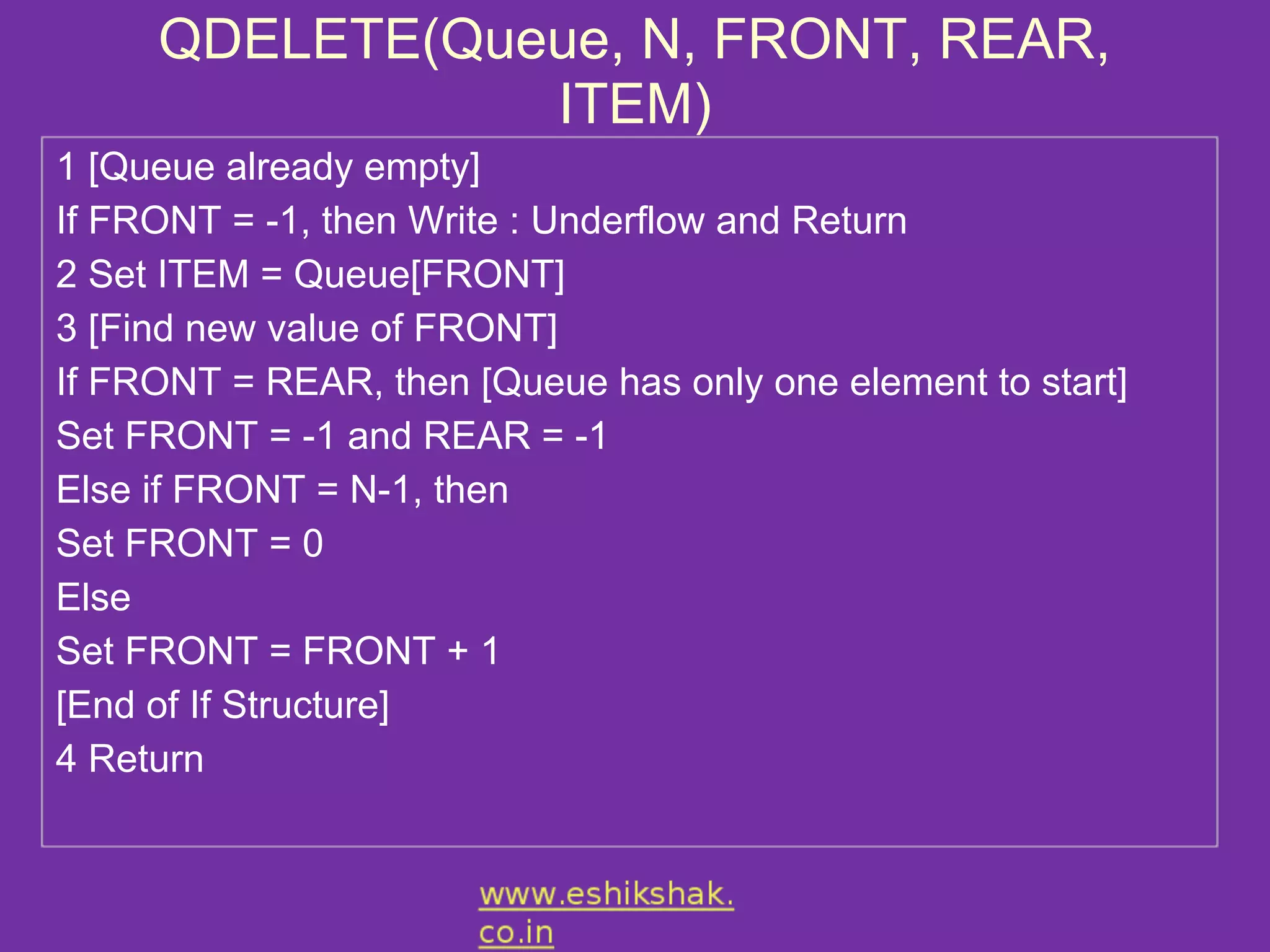 QDELETE(Queue, N, FRONT, REAR, ITEM)

1 [Queue already empty]
If FRONT = -1, then Write : Underflow and Return
2 Set ITEM = Queue[FRONT]
3 [Find new value of FRONT]
If FRONT = REAR, then [Queue has only one element to start]
Set FRONT = -1 and REAR = -1
Else if FRONT = N-1, then
Set FRONT = 0
Else
Set FRONT = FRONT + 1
[End of If Structure]
4 Return

www.eshikshak.co.in